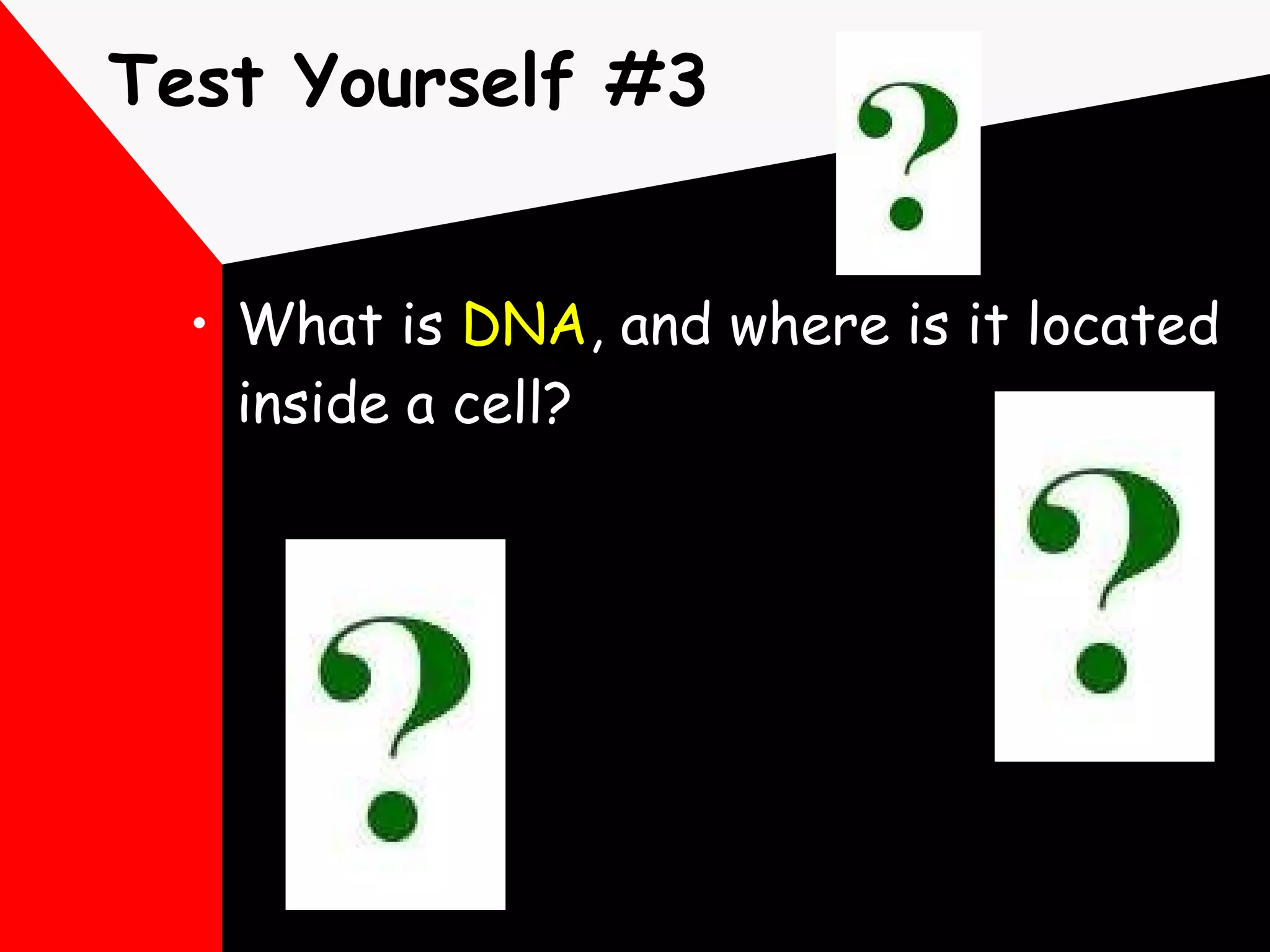 Test Yourself #3

?

• What is DNA, and where is it located inside a cell?

?

?